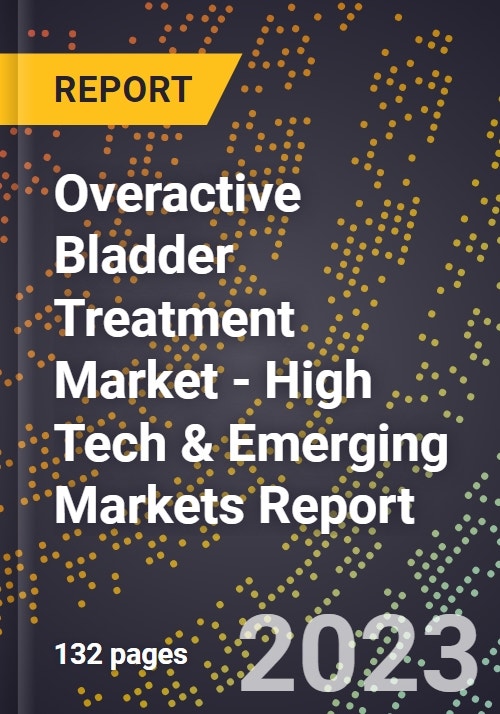 REPORT

Overactive Bladder Treatment Market - High Tech & Emerging Markets Report

132 pages

2023